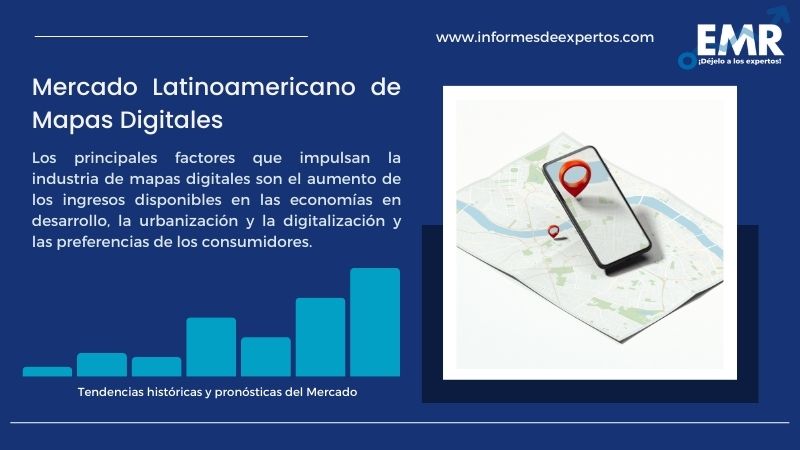 www.informesdeexpertos.com

EMR
¡Déjelo a los expertos!

Mercado Latinoamericano de Mapas Digitales

Los principales factores que impulsan la industria de mapas digitales son el aumento de los ingresos disponibles en las economías en desarrollo, la urbanización y la digitalización y las preferencias de los consumidores.

Tendencias históricas y pronósticas del Mercado